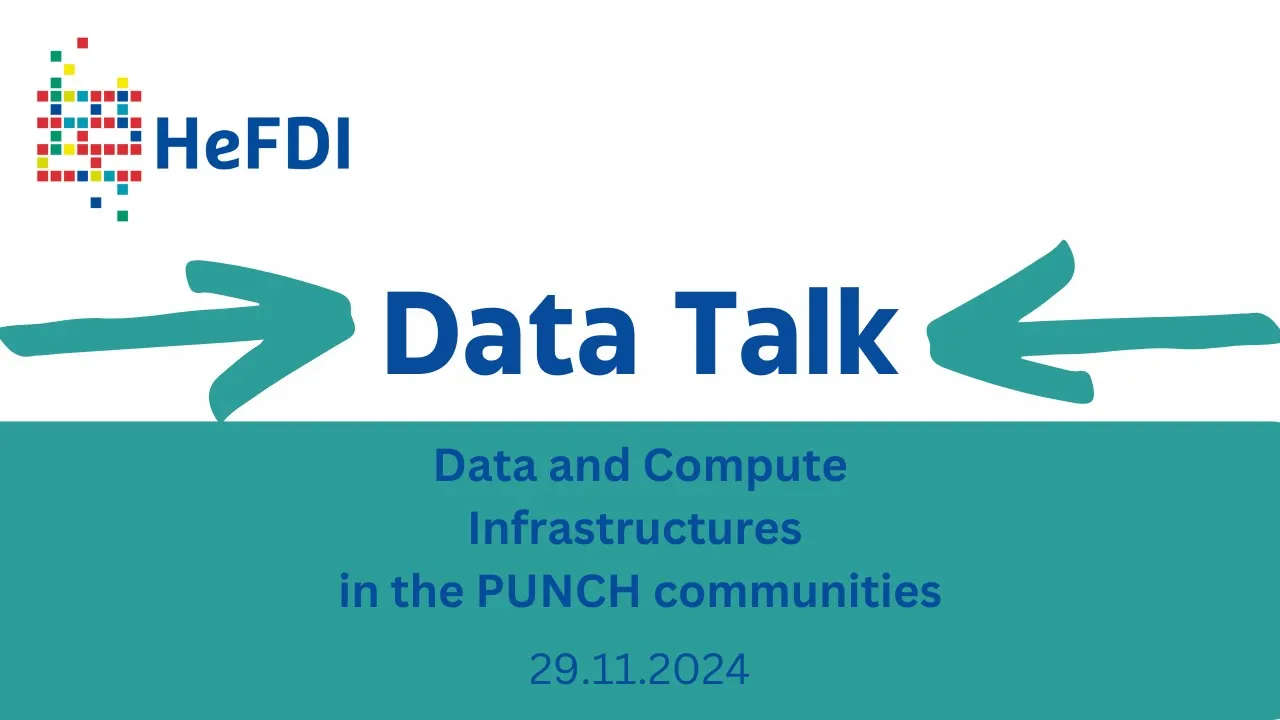 HeFDI

Data Talk

Data and Compute Infrastructures in the PUNCH communities

29.11.2024